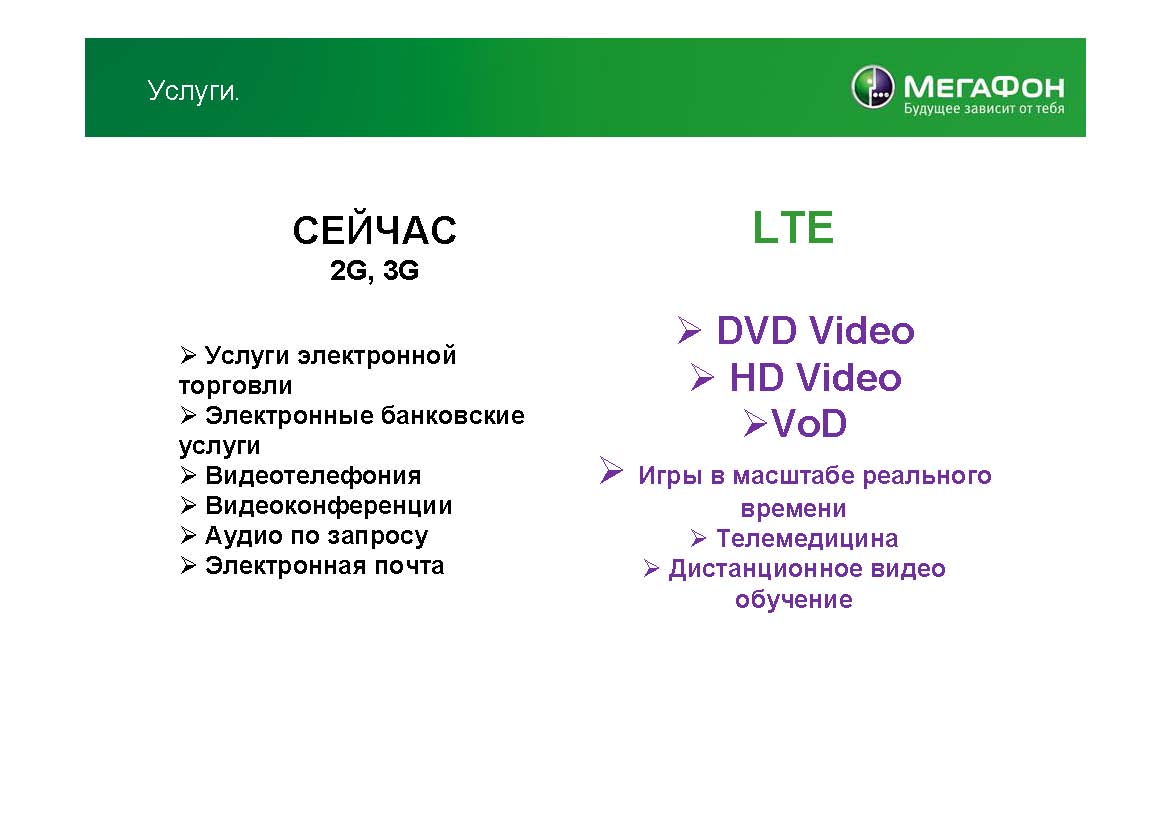 Услуги.

МегаФон
Будущее зависит от тебя

СЕЙЧАС
2G, 3G

➢ Услуги электронной торговли
➢ Электронные банковские услуги
➢ Видеотелефония
➢ Видеоконференции
➢ Аудио по запросу
➢ Электронная почта

LTE

➢ DVD Video
➢ HD Video
➢VoD
➢ Игры в масштабе реального времени
➢ Телемедицина
➢ Дистанционное видео обучение